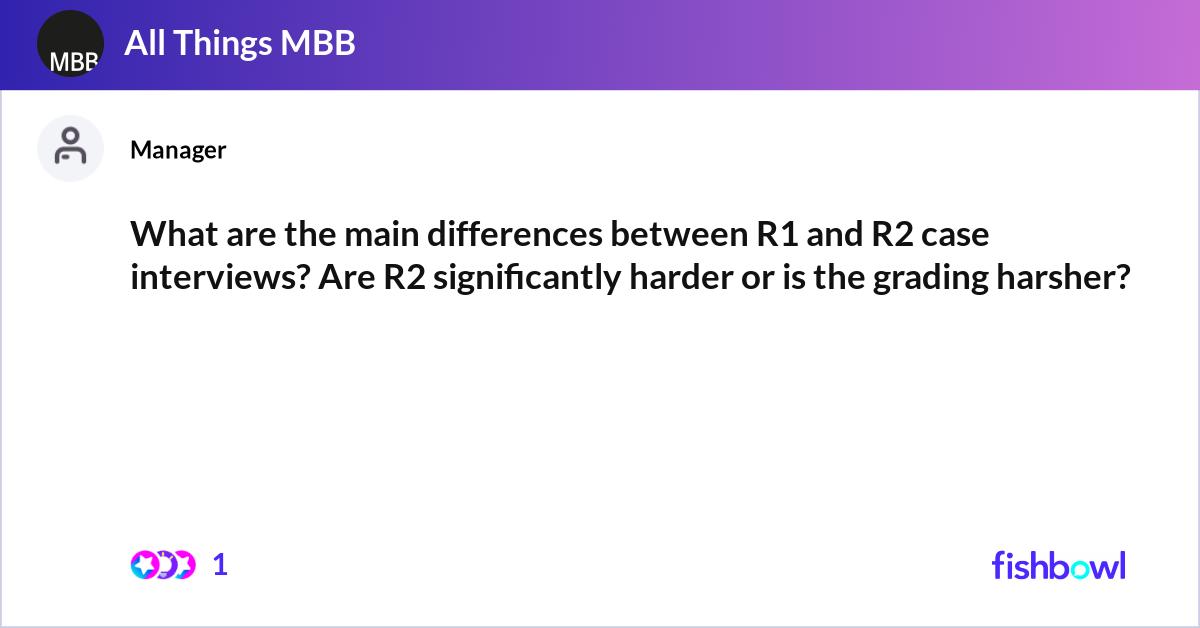 MBB

All Things MBB

Manager

What are the main differences between R1 and R2 case interviews? Are R2 significantly harder or is the grading harsher?

1

fishbowl